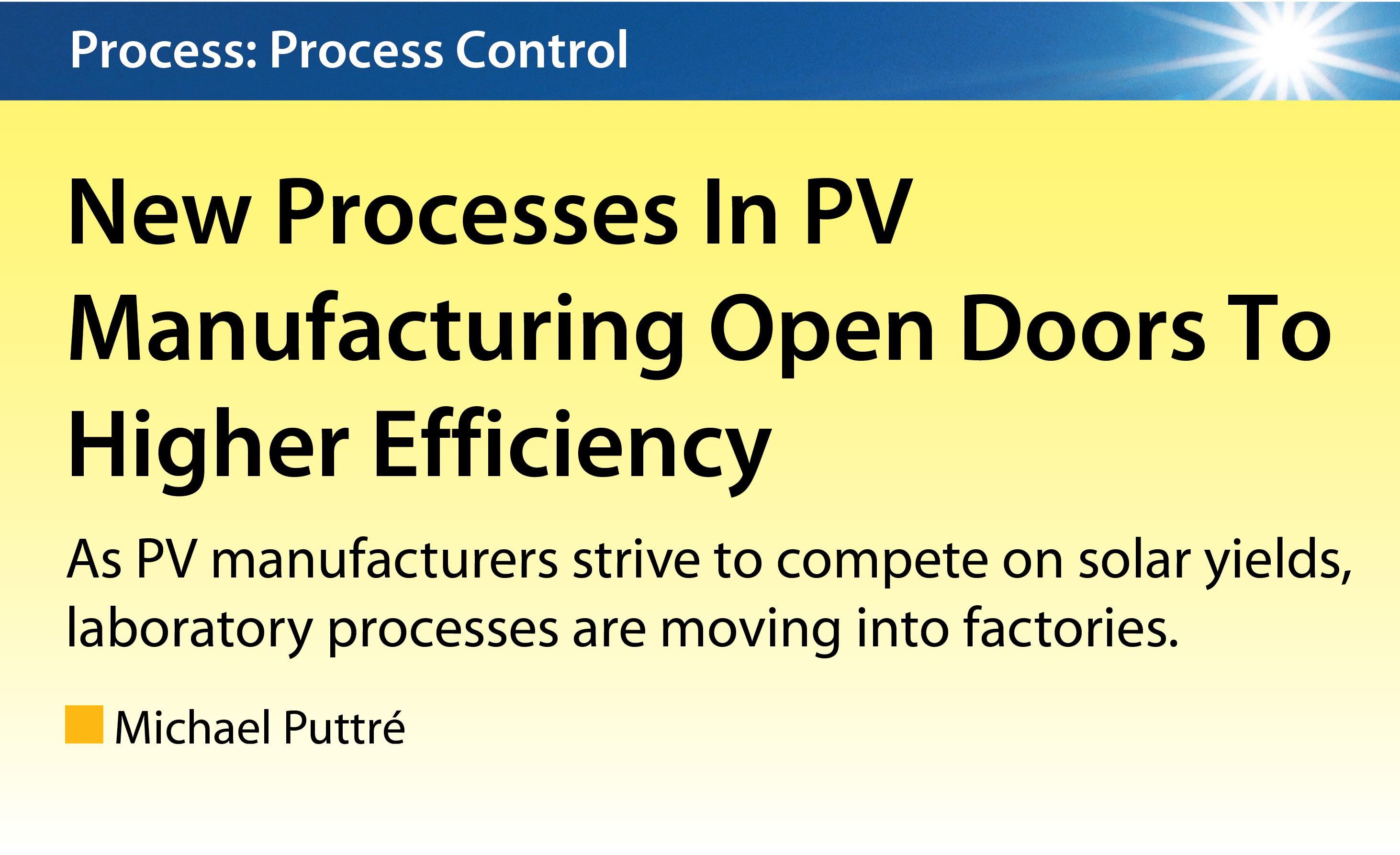 Process: Process Control

New Processes In PV Manufacturing Open Doors To Higher Efficiency

As PV manufacturers strive to compete on solar yields, laboratory processes are moving into factories.

Michael Puttré